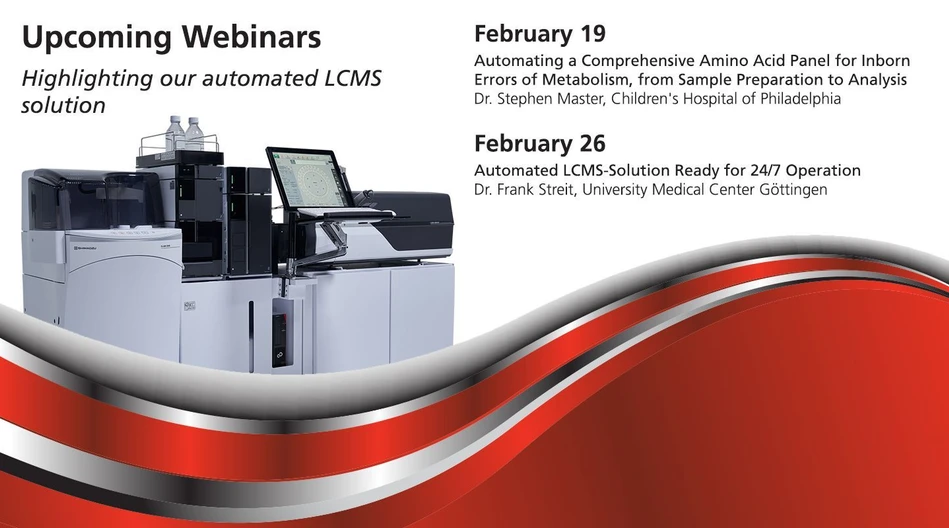 Upcoming Webinars

Highlighting our automated LCMS solution

February 19

Automating a Comprehensive Amino Acid Panel for Inborn Errors of Metabolism, from Sample Preparation to Analysis
Dr. Stephen Master, Children's Hospital of Philadelphia

February 26

Automated LCMS-Solution Ready for 24/7 Operation
Dr. Frank Streit, University Medical Center Göttingen